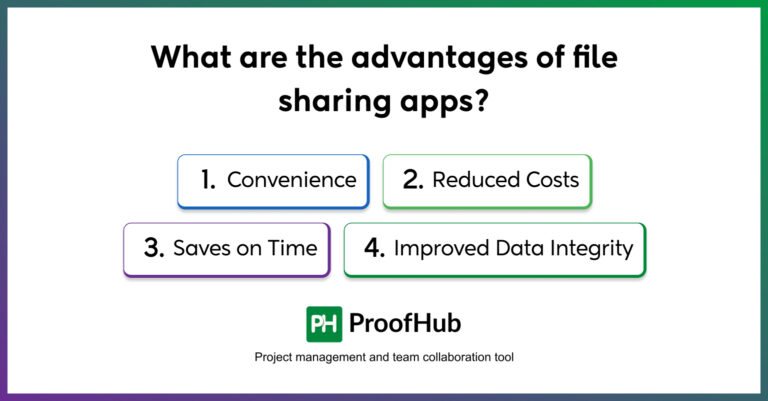 What are the advantages of file sharing apps?

1. Convenience
2. Reduced Costs
3. Saves on Time
4. Improved Data Integrity

PH ProofHub

Project management and team collaboration tool